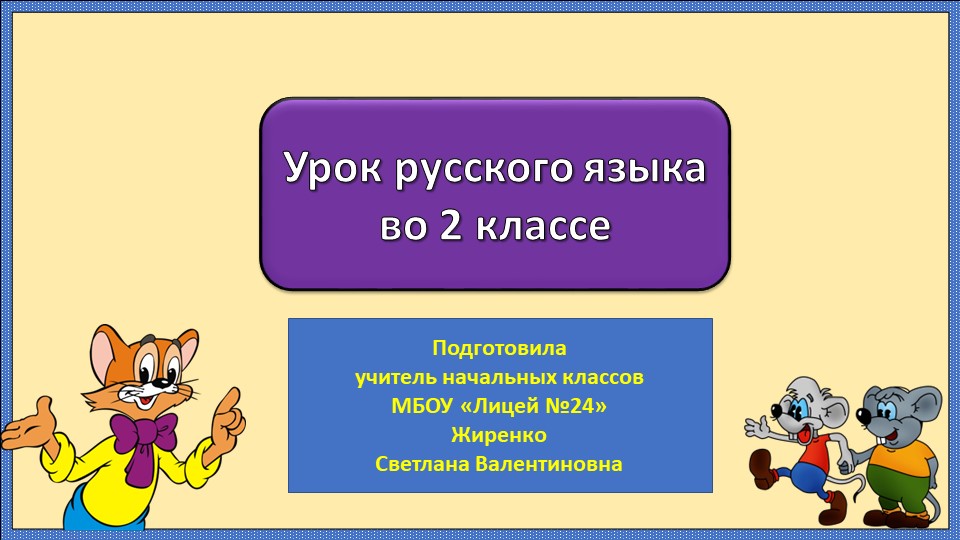 Урок русского языка во 2 классе

Подготовила
учитель начальных классов
МБОУ «Лицей №24»
Жиренко
Светлана Валентиновна